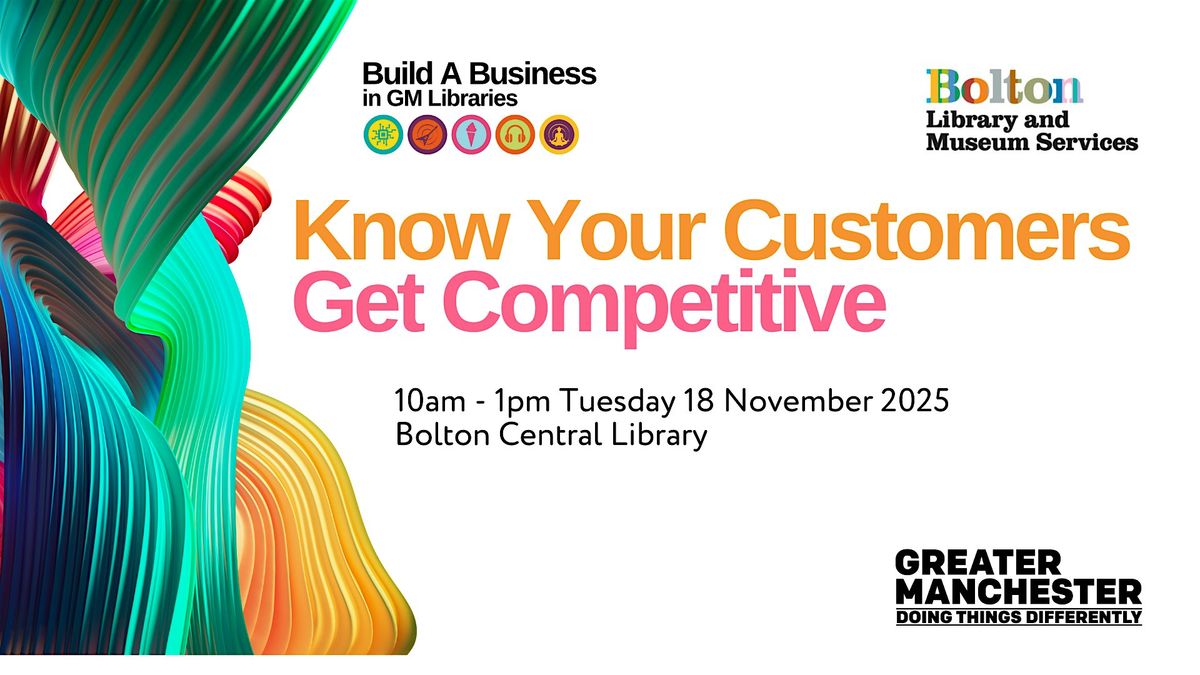 Build A Business
in GM Libraries

Bolton
Library and
Museum Services

Know Your Customers
Get Competitive

10am - 1pm Tuesday 18 November 2025
Bolton Central Library

GREATER
MANCHESTER
DOING THINGS DIFFERENTLY